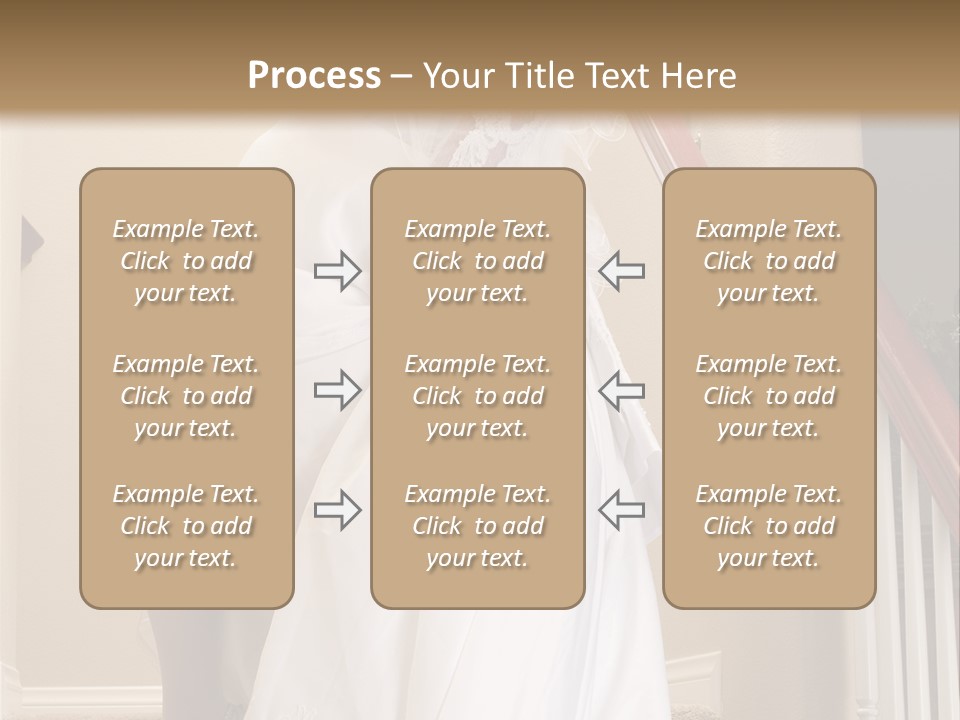 Process – Your Title Text Here

Example Text. Click to add your text.

Example Text. Click to add your text.

Example Text. Click to add your text.

Example Text. Click to add your text.

Example Text. Click to add your text.

Example Text. Click to add your text.

Example Text. Click to add your text.

Example Text. Click to add your text.

Example Text. Click to add your text.